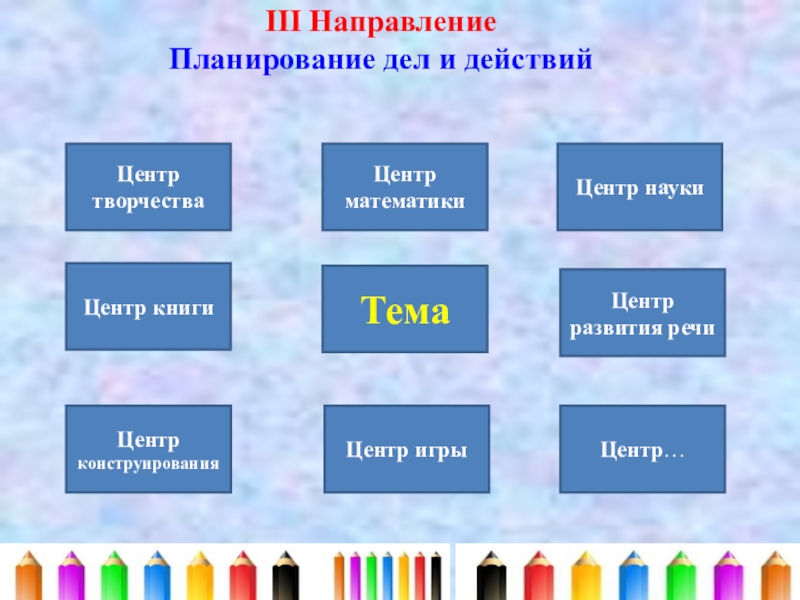 III Направление
Планирование дел и действий

Центр творчества

Центр математики

Центр науки

Центр книги

Тема

Центр развития речи

Центр конструирования

Центр игры

Центр…